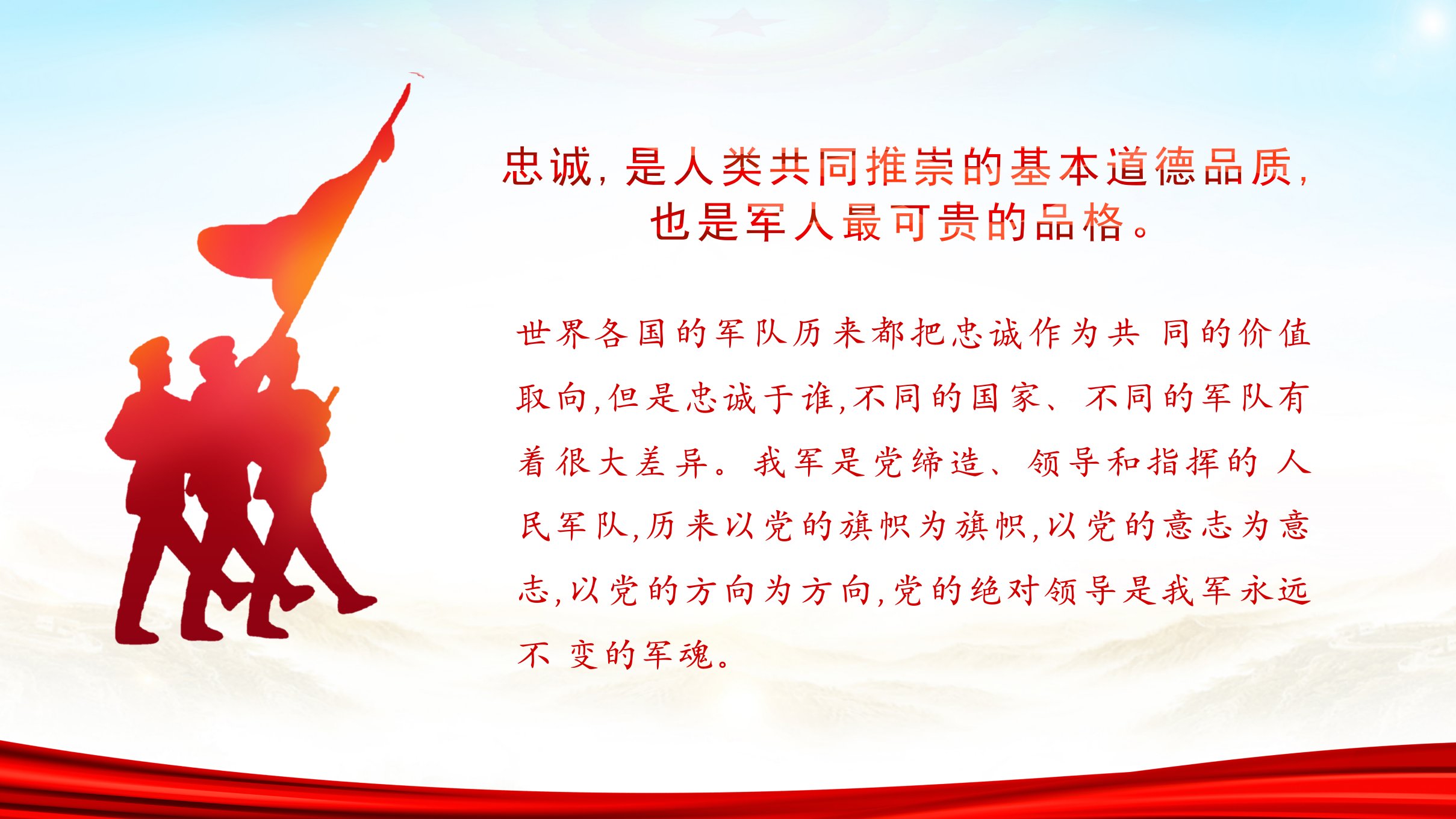 忠诚，是人类共同推崇的基本道德品质，也是军人最可贵的品格。

世界各国的军队历来都把忠诚作为共 同的价值取向，但是忠诚于谁，不同的国家、不同的军队有着很大差异。我军是党缔造、领导和指挥的 人民军队，历来以党的旗帜为旗帜，以党的意志为意志，以党的方向为方向，党的绝对领导是我军永远不 变的军魂。